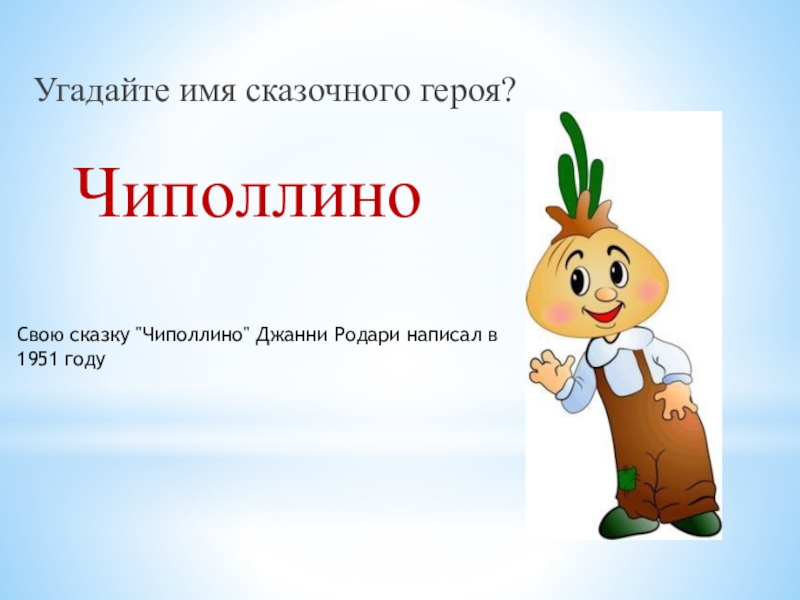 Угадайте имя сказочного героя?

Чиполлино

Свою сказку "Чиполлино" Джанни Родари написал в 1951 году